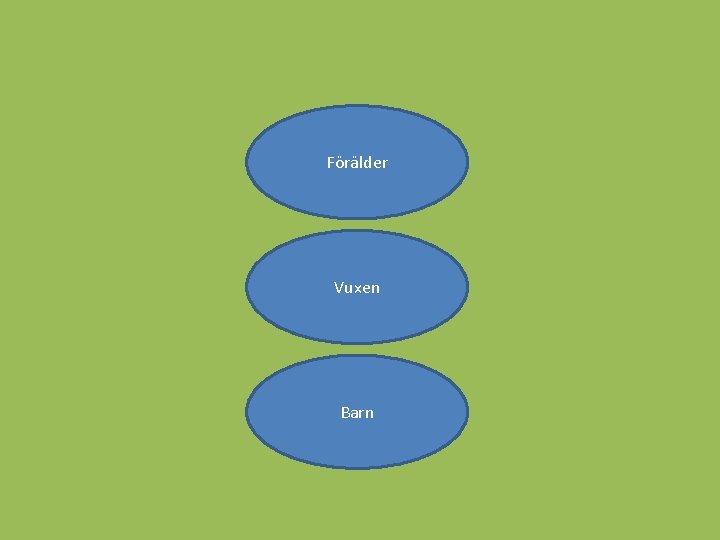 Förälder

Vuxen

Barn